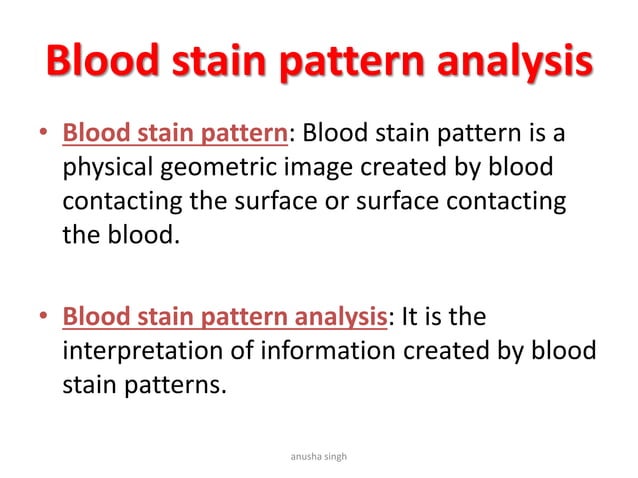 Blood stain pattern analysis

• Blood stain pattern: Blood stain pattern is a physical geometric image created by blood contacting the surface or surface contacting the blood.

• Blood stain pattern analysis: It is the interpretation of information created by blood stain patterns.

anusha singh